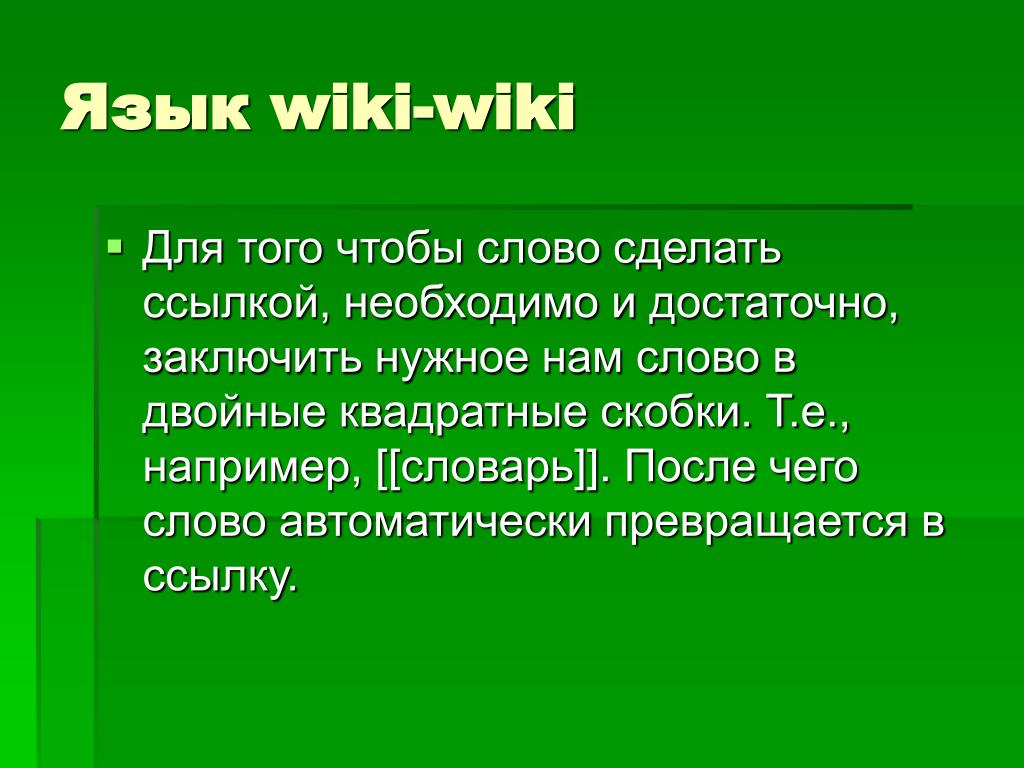 Язык wiki-wiki

Для того чтобы слово сделать ссылкой, необходимо и достаточно, заключить нужное нам слово в двойные квадратные скобки. Т.е., например, [[словарь]]. После чего слово автоматически превращается в ссылку.